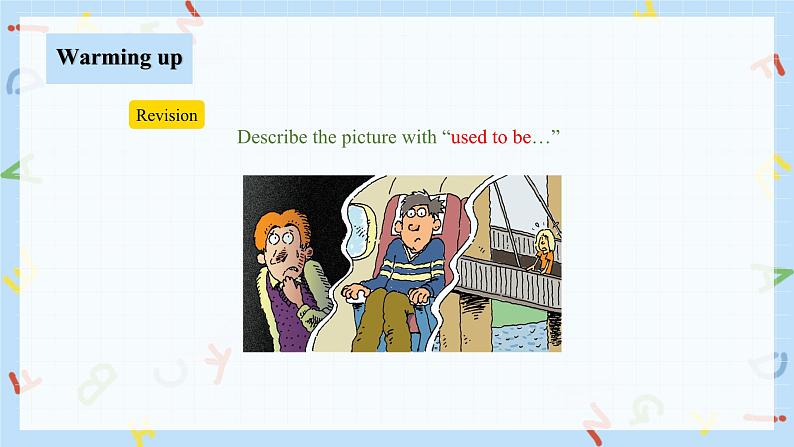 Warming up

Revision

Describe the picture with “used to be…”